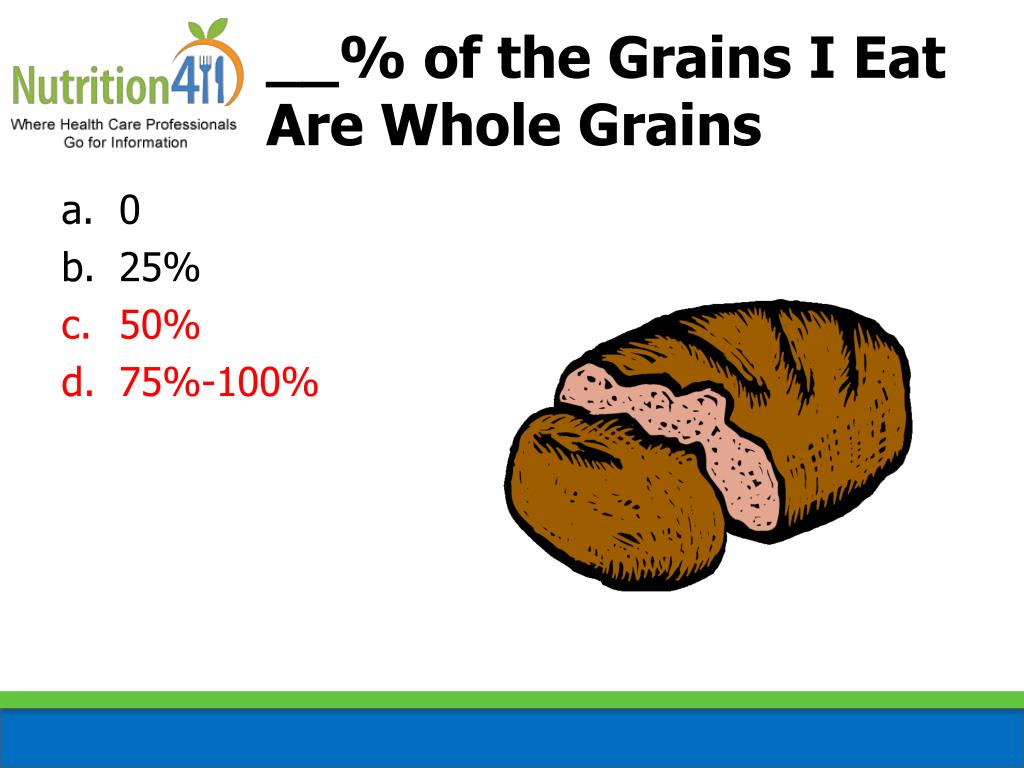 Nutrition411
Where Health Care Professionals Go for Information

__% of the Grains I Eat Are Whole Grains

a. 0
b. 25%
c. 50%
d. 75%-100%